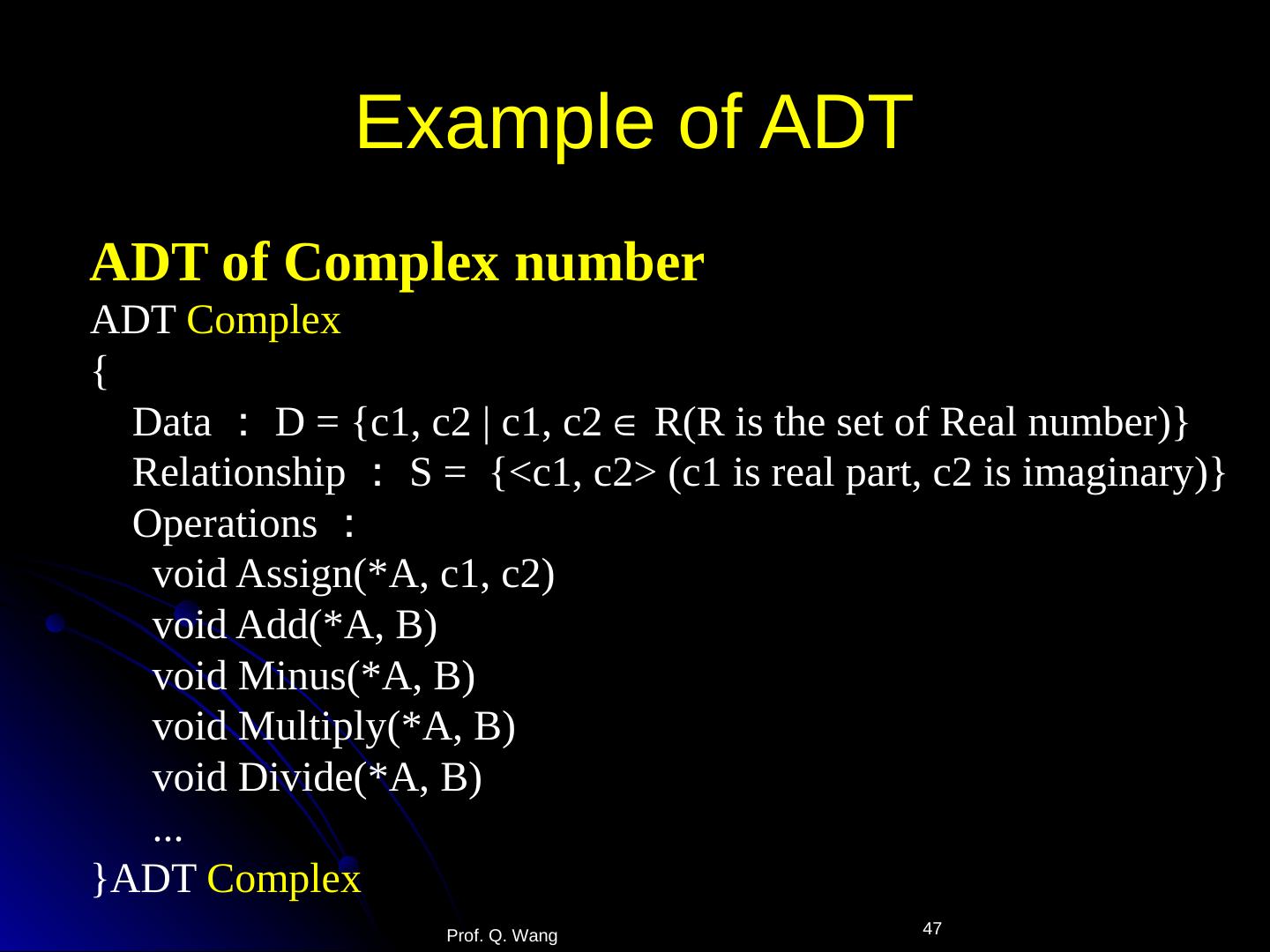 Example of ADT

ADT of Complex number
ADT Complex
{
Data ： D = {c1, c2 | c1, c2 $\in$ R(R is the set of Real number)}
Relationship ： S = {<c1, c2> (c1 is real part, c2 is imaginary)}
Operations ：
void Assign(*A, c1, c2)
void Add(*A, B)
void Minus(*A, B)
void Multiply(*A, B)
void Divide(*A, B)
...
}ADT Complex

Prof. Q. Wang

47